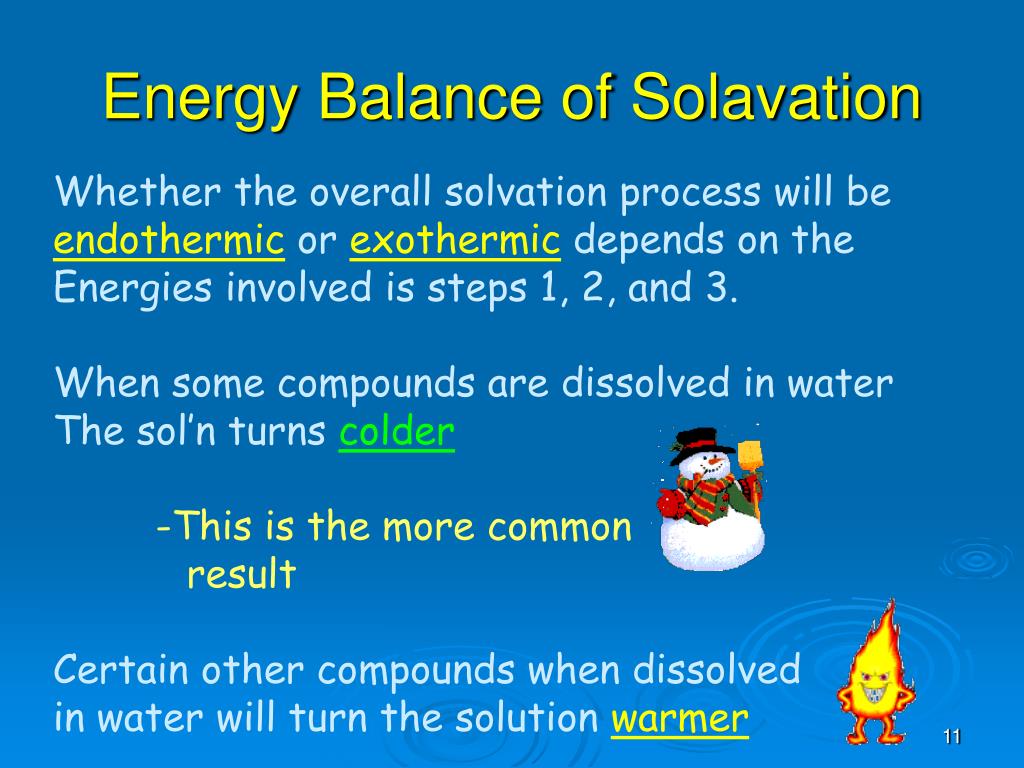 Energy Balance of Solavation

Whether the overall solvation process will be endothermic or exothermic depends on the Energies involved is steps 1, 2, and 3.

When some compounds are dissolved in water The sol’n turns colder

-This is the more common result

Certain other compounds when dissolved in water will turn the solution warmer

11